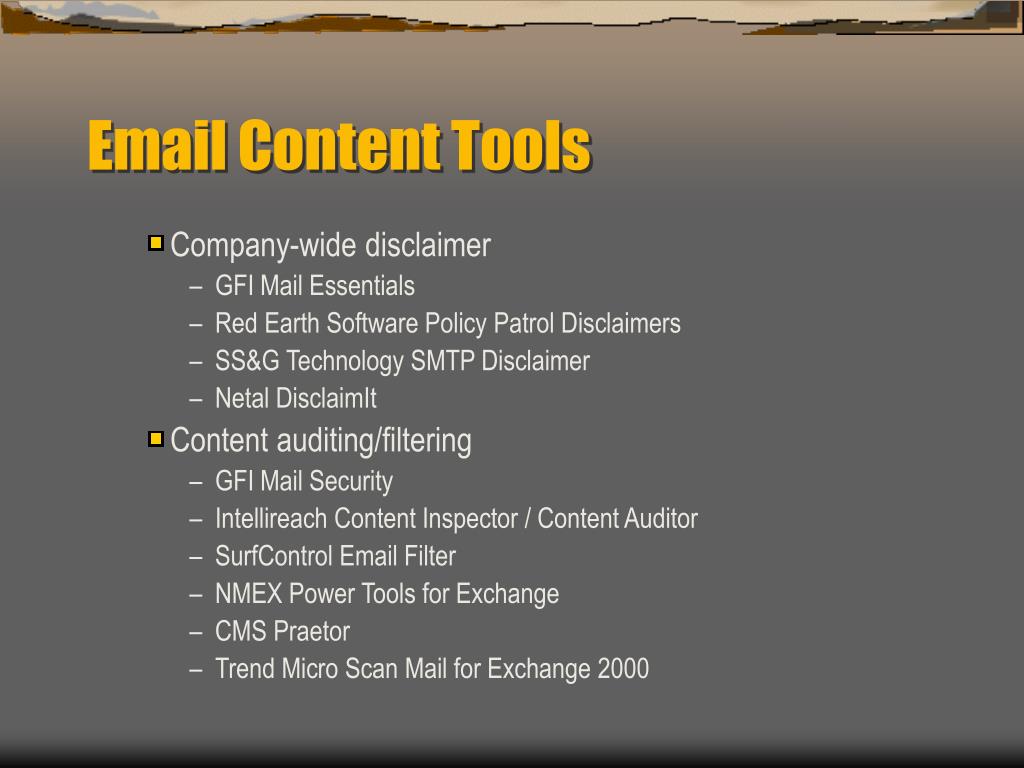 Email Content Tools

Company-wide disclaimer
– GFI Mail Essentials
– Red Earth Software Policy Patrol Disclaimers
– SS&G Technology SMTP Disclaimer
– Netal DisclaimIt

Content auditing/filtering
– GFI Mail Security
– Intellireach Content Inspector / Content Auditor
– SurfControl Email Filter
– NMEX Power Tools for Exchange
– CMS Praetor
– Trend Micro Scan Mail for Exchange 2000